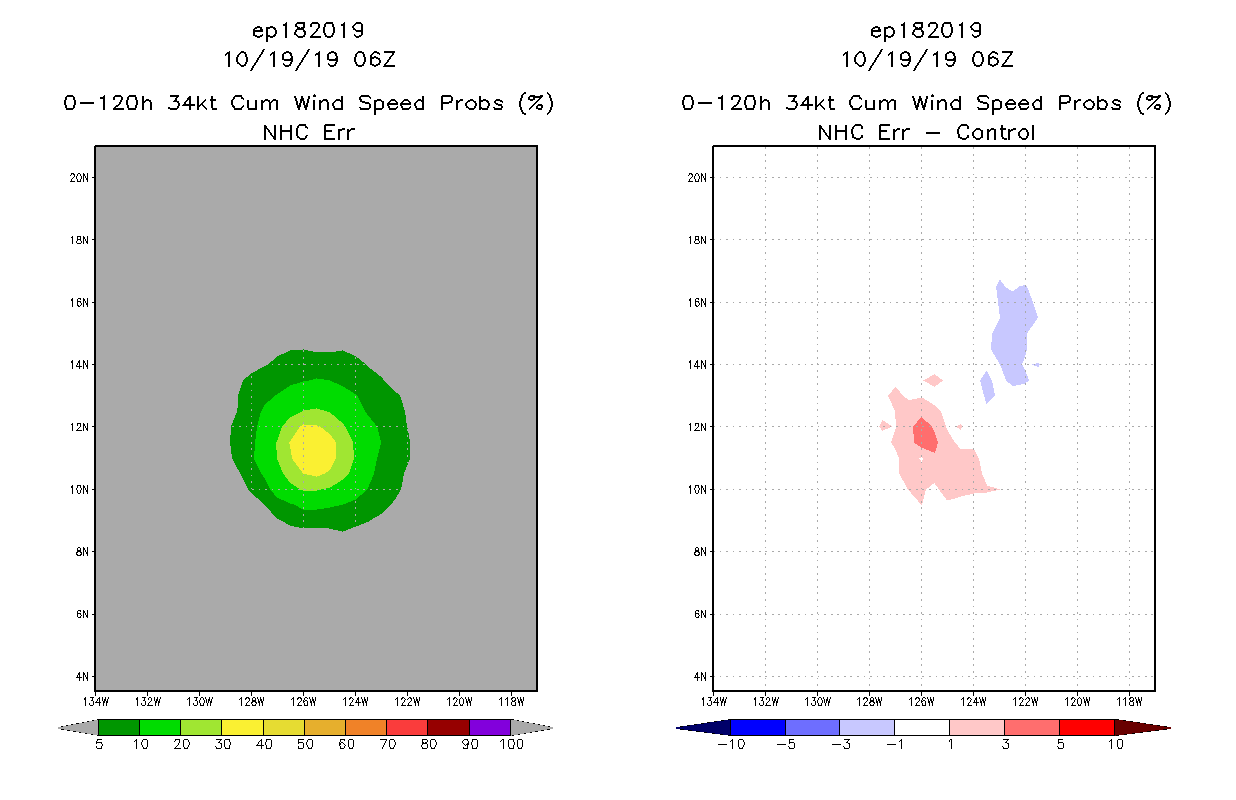 ep182019
10/19/19 06Z
0-120h 34kt Cum Wind Speed Probs (%)
NHC Err

20N
18N
16N
14N
12N
10N
8N
6N
4N
134W 132W 130W 128W 126W 124W 122W 120W 118W

5 10 20 30 40 50 60 70 80 90 100

ep182019
10/19/19 06Z
0-120h 34kt Cum Wind Speed Probs (%)
NHC Err - Control

20N
18N
16N
14N
12N
10N
8N
6N
4N
134W 132W 130W 128W 126W 124W 122W 120W 118W

-10 -5 -3 -1 1 3 5 10